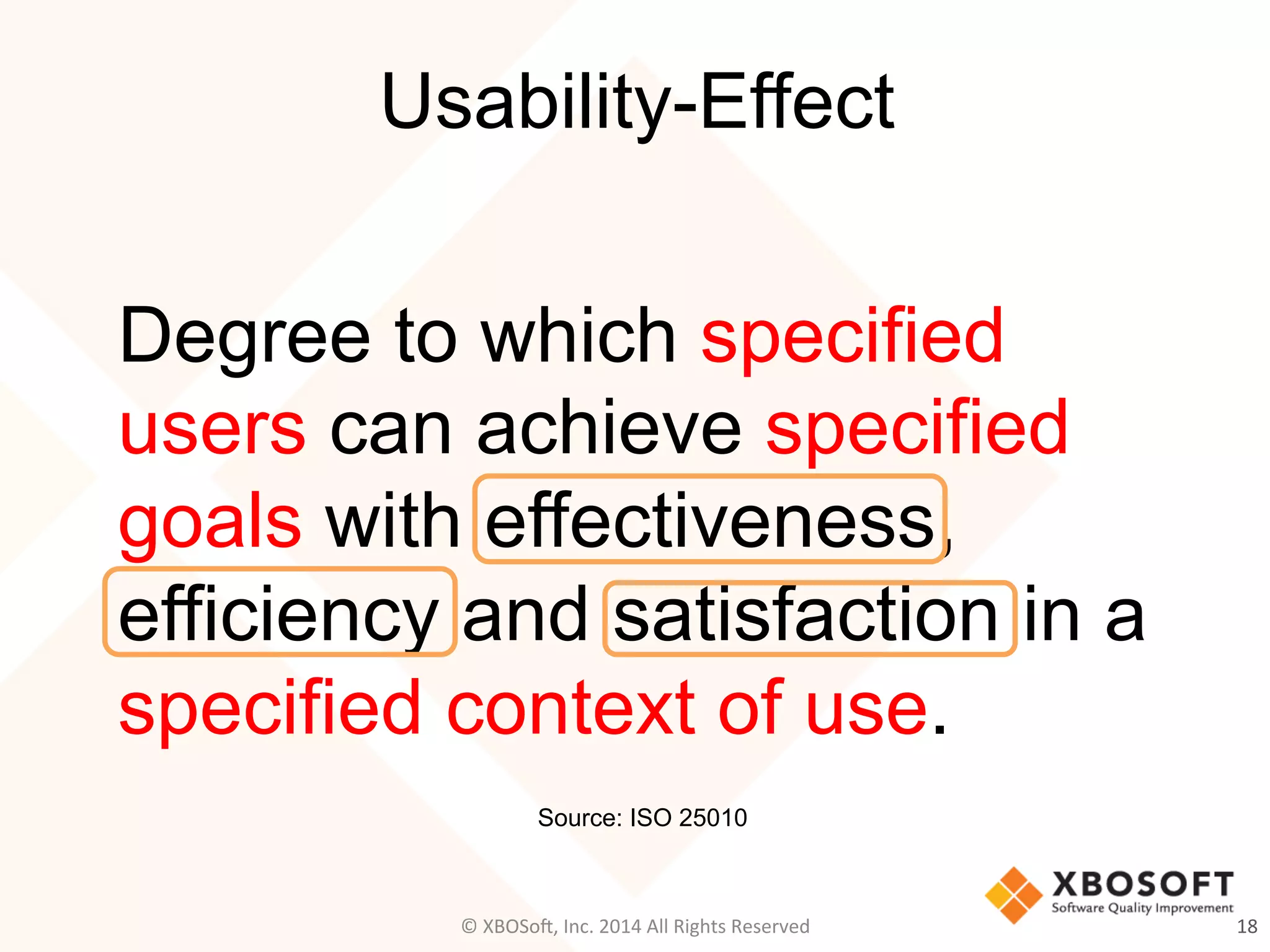 Usability-Effect

Degree to which specified users can achieve specified goals with effectiveness, efficiency and satisfaction in a specified context of use.

Source: ISO 25010

XBOSOFT
Software Quality Improvement

© XBOSoft, Inc. 2014 All Rights Reserved

18